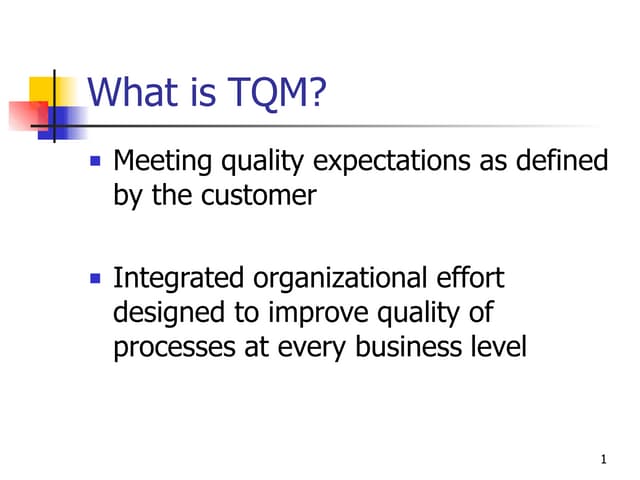 What is TQM?

- Meeting quality expectations as defined by the customer

- Integrated organizational effort designed to improve quality of processes at every business level

1